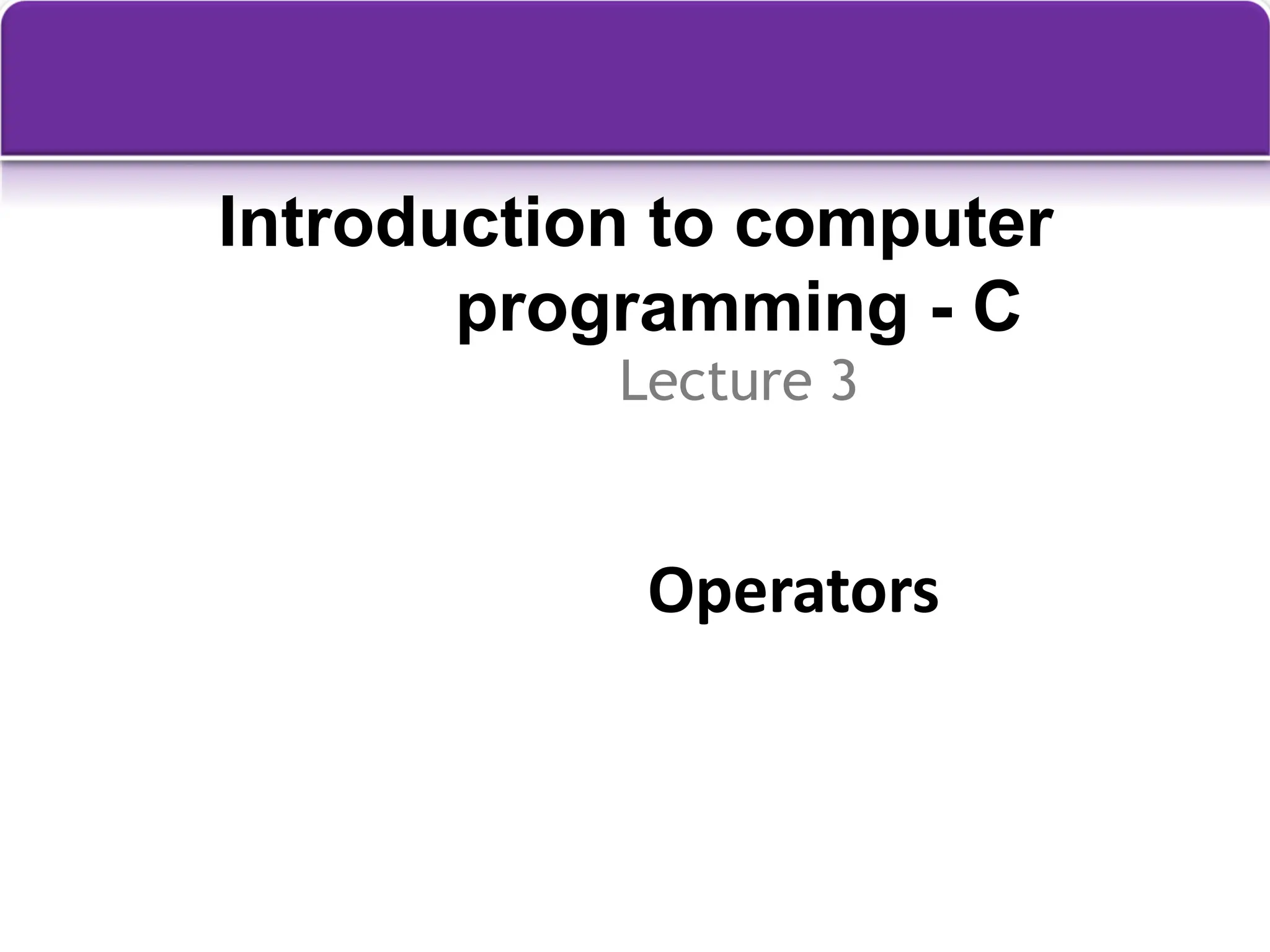 Introduction to computer programming - C

Lecture 3

Operators